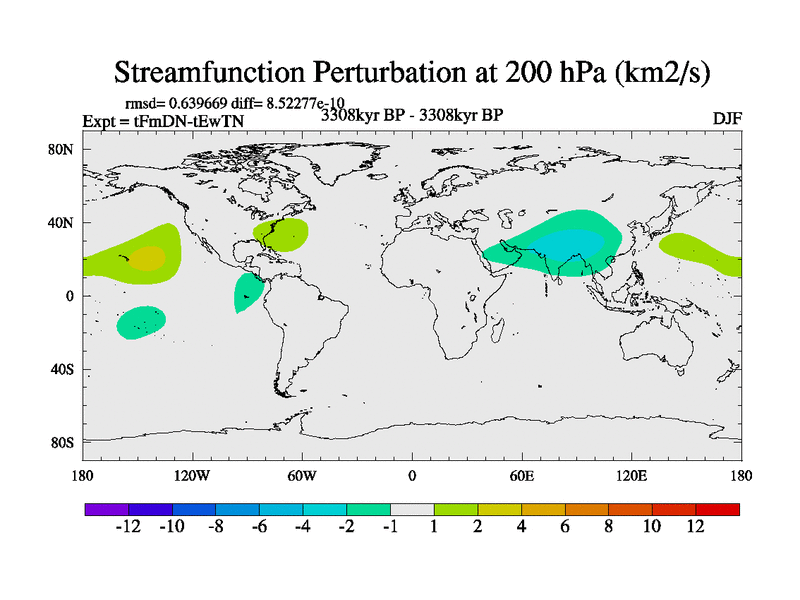 Streamfunction Perturbation at 200 hPa (km2/s)

rmsd= 0.639669 diff= 8.52277e-10
Expt = tFmDN-tEwTN
3308kyr BP - 3308kyr BP
DJF

80N
40N
0
40S
80S

180
120W
60W
0
60E
120E
180

-12 -10 -8 -6 -4 -2 -1 1 2 4 6 8 10 12